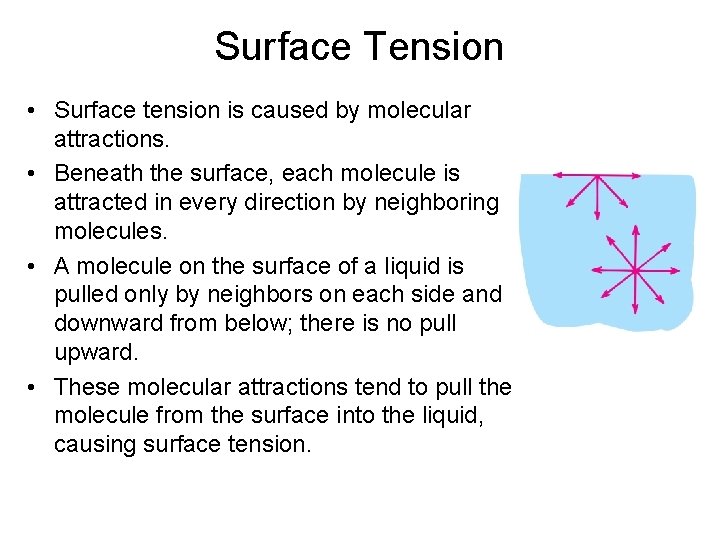 Surface Tension

• Surface tension is caused by molecular attractions.
• Beneath the surface, each molecule is attracted in every direction by neighboring molecules.
• A molecule on the surface of a liquid is pulled only by neighbors on each side and downward from below; there is no pull upward.
• These molecular attractions tend to pull the molecule from the surface into the liquid, causing surface tension.